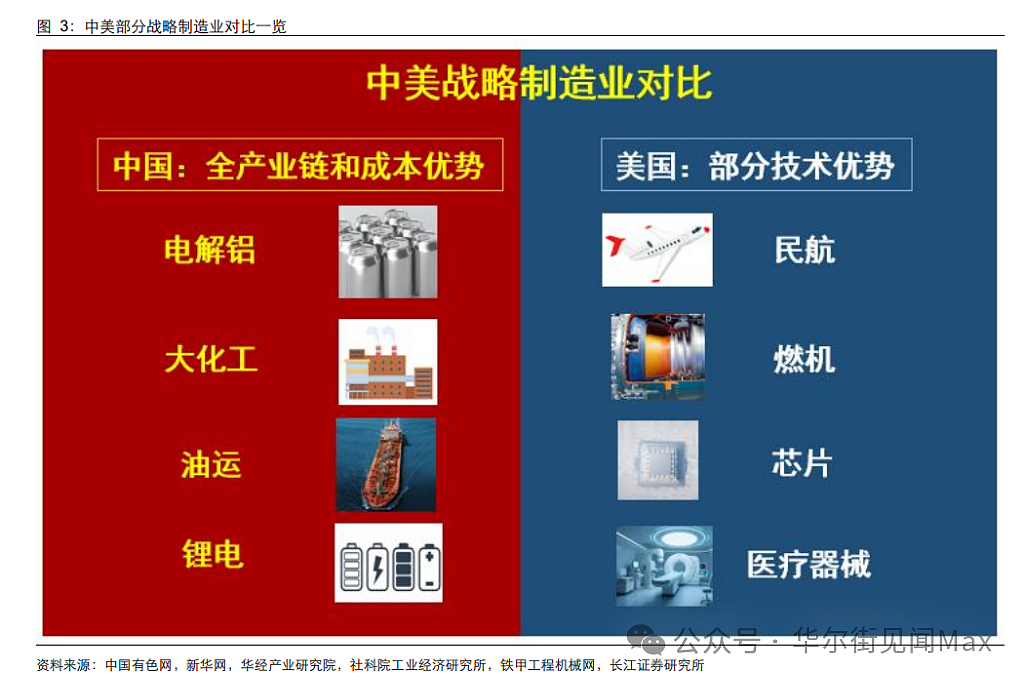 图 3：中美部分战略制造业对比一览

中美战略制造业对比

中国：全产业链和成本优势

电解铝

大化工

油运

锂电

美国：部分技术优势

民航

燃机

芯片

医疗器械

公众号 · 华尔街见闻Max

资料来源：中国有色网，新华网，华经产业研究院，社科院工业经济研究所，铁甲工程机械网，长江证券研究所